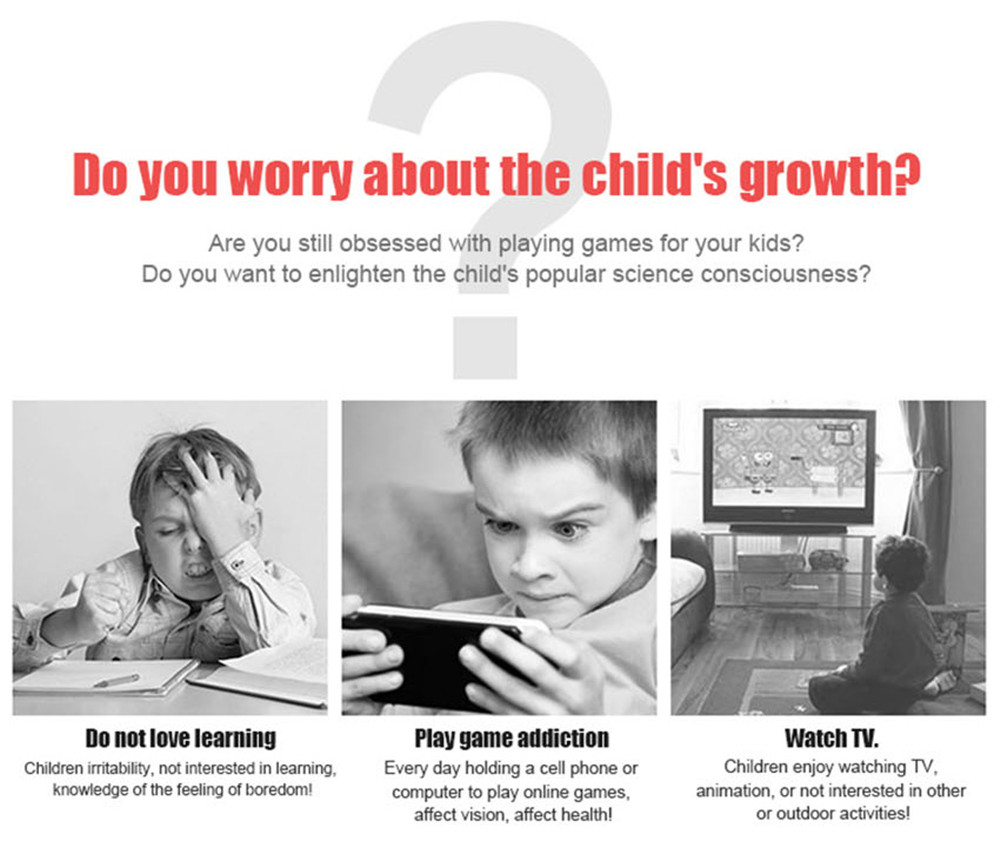 ?

Do you worry about the child's growth?

Are you still obsessed with playing games for your kids?
Do you want to enlighten the child's popular science consciousness?

Do not love learning

Children irritability, not interested in learning, knowledge of the feeling of boredom!

Play game addiction

Every day holding a cell phone or computer to play online games, affect vision, affect health!

Watch TV.

Children enjoy watching TV, animation, or not interested in other or outdoor activities!